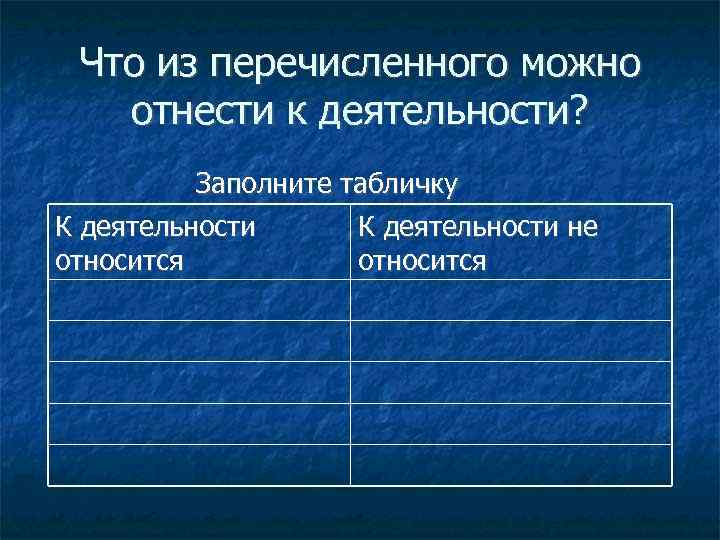 Что из перечисленного можно отнести к деятельности?

Заполните табличку

| К деятельности относится | К деятельности не относится |
|---|---|
| | |
| | |
| | |
| | |
| | |